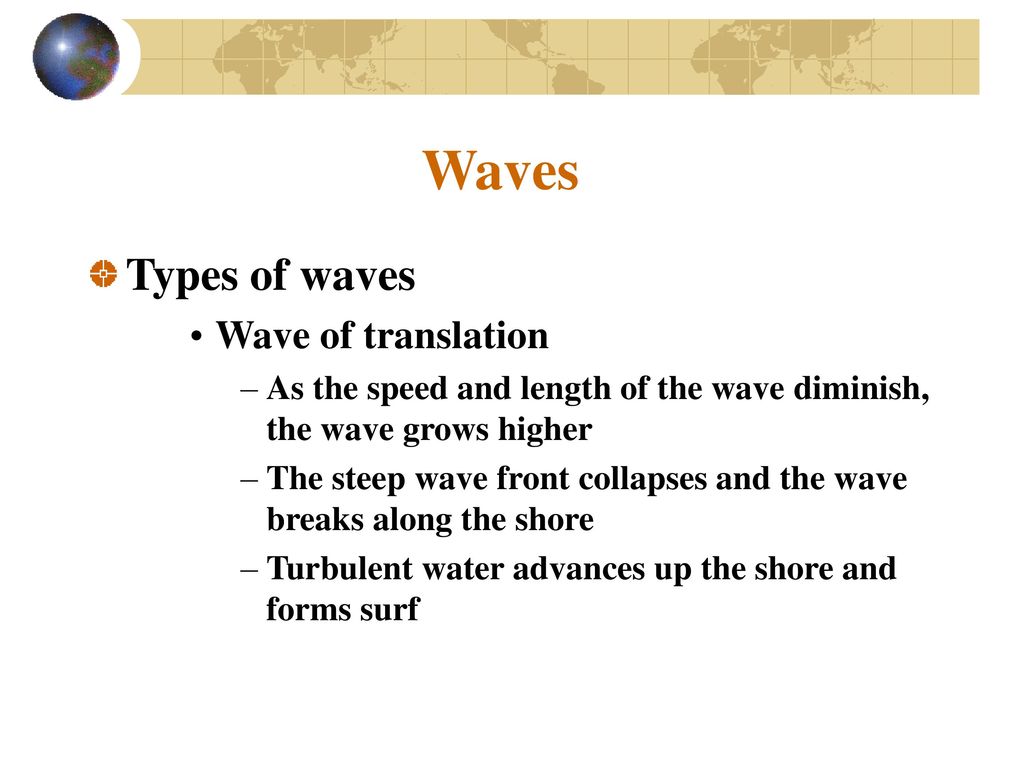 Waves

Types of waves

• Wave of translation

– As the speed and length of the wave diminish, the wave grows higher

– The steep wave front collapses and the wave breaks along the shore

– Turbulent water advances up the shore and forms surf